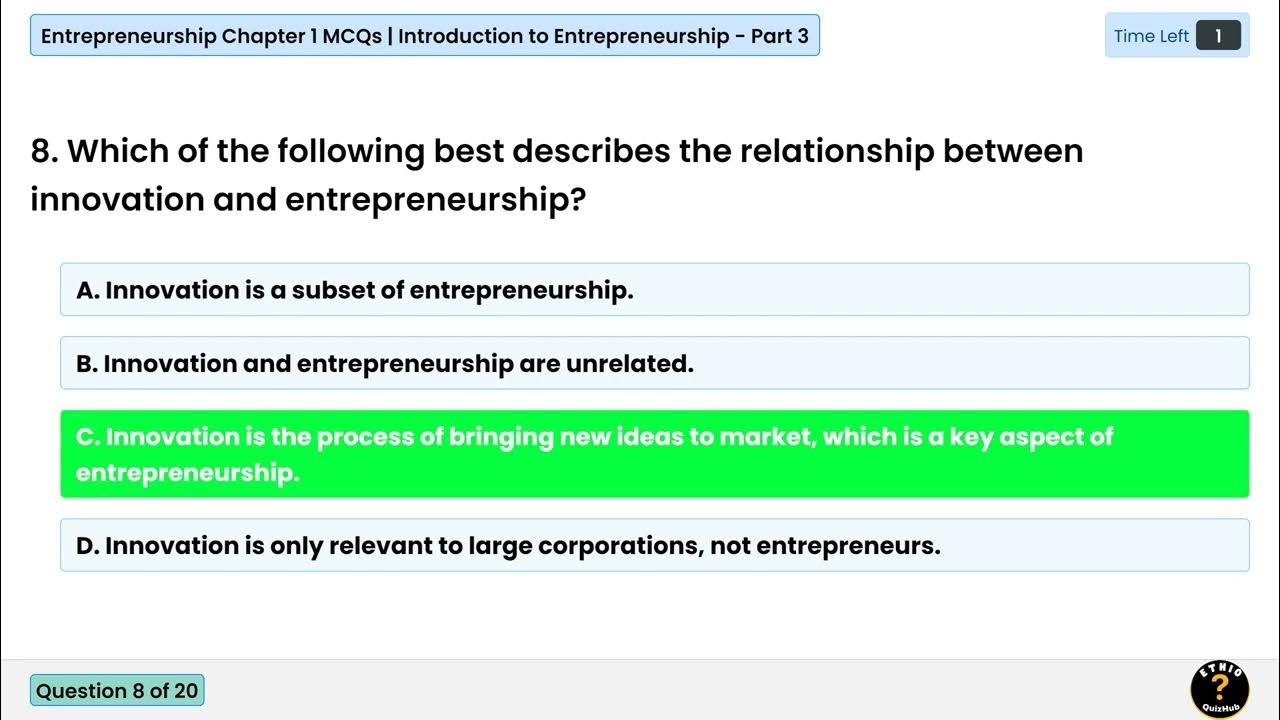 Entrepreneurship Chapter 1 MCQs | Introduction to Entrepreneurship - Part 3

Time Left 1

8. Which of the following best describes the relationship between innovation and entrepreneurship?

A. Innovation is a subset of entrepreneurship.

B. Innovation and entrepreneurship are unrelated.

C. Innovation is the process of bringing new ideas to market, which is a key aspect of entrepreneurship.

D. Innovation is only relevant to large corporations, not entrepreneurs.

Question 8 of 20

ETHIO ? QuizHub